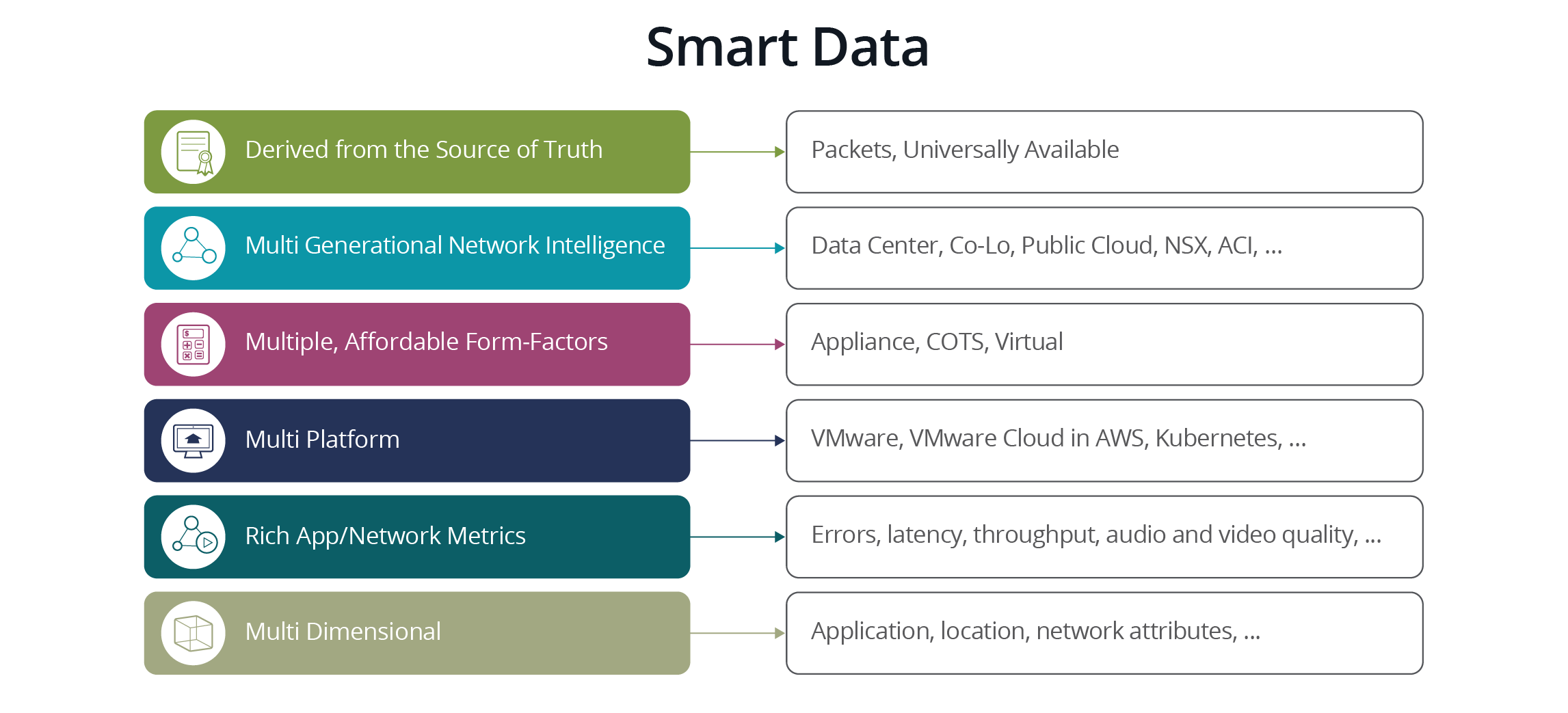 Smart Data

Derived from the Source of Truth

Packets, Universally Available

Multi Generational Network Intelligence

Data Center, Co-Lo, Public Cloud, NSX, ACI, ...

Multiple, Affordable Form-Factors

Appliance, COTS, Virtual

Multi Platform

VMware, VMware Cloud in AWS, Kubernetes, ...

Rich App/Network Metrics

Errors, latency, throughput, audio and video quality, ...

Multi Dimensional

Application, location, network attributes, ...